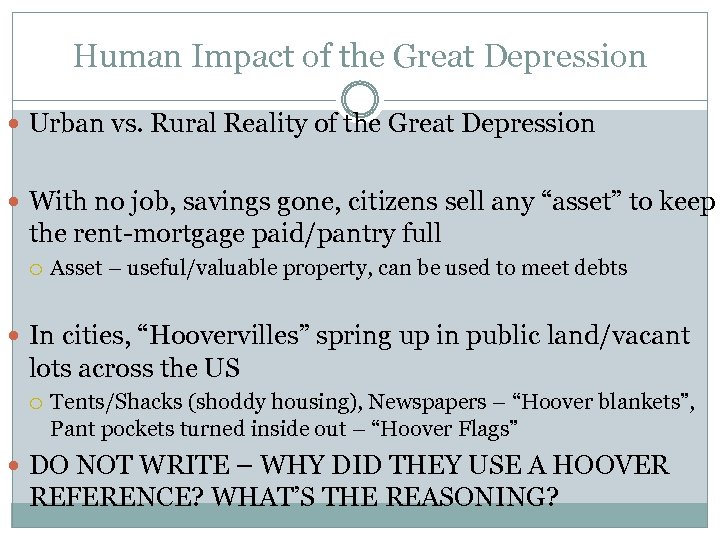 Human Impact of the Great Depression

Urban vs. Rural Reality of the Great Depression

With no job, savings gone, citizens sell any “asset” to keep the rent-mortgage paid/pantry full

Asset – useful/valuable property, can be used to meet debts

In cities, “Hoovervilles” spring up in public land/vacant lots across the US

Tents/Shacks (shoddy housing), Newspapers – “Hoover blankets”, Pant pockets turned inside out – “Hoover Flags”

DO NOT WRITE – WHY DID THEY USE A HOOVER REFERENCE? WHAT’S THE REASONING?